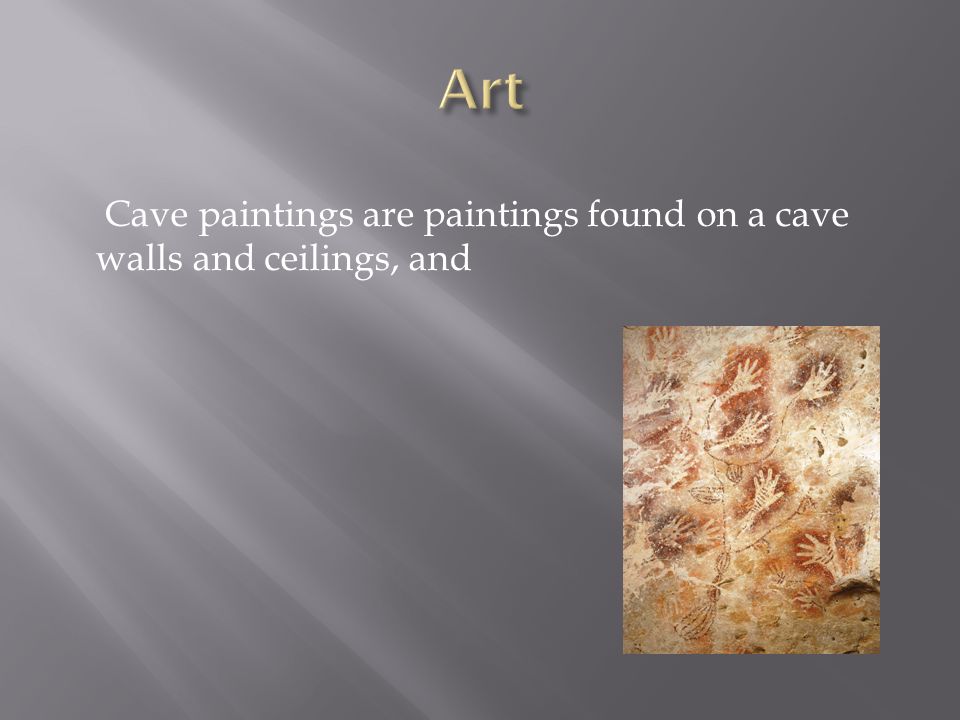 Art

Cave paintings are paintings found on a cave walls and ceilings, and